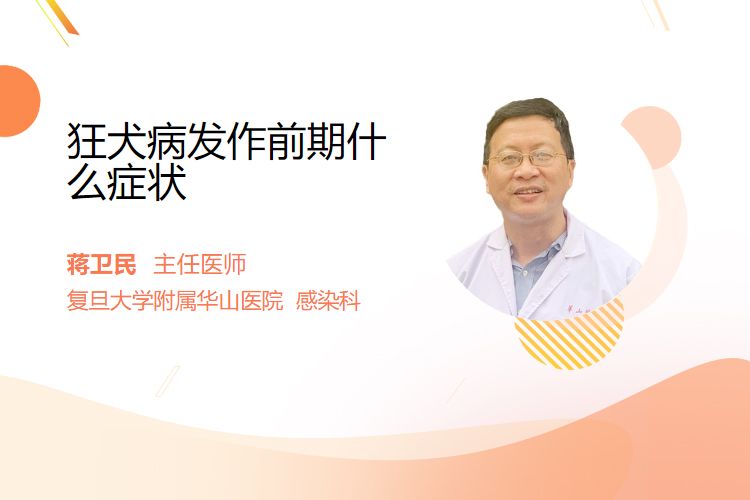 狂犬病发作前期什么症状

蒋卫民 主任医师
复旦大学附属华山医院 感染科